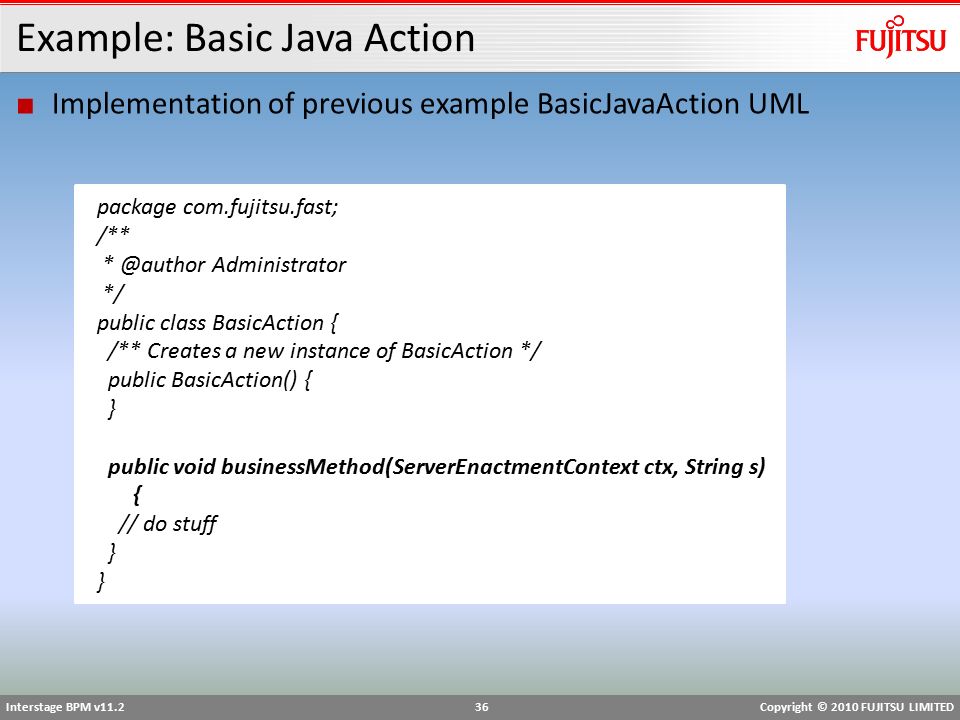 Example: Basic Java Action

FUJITSU

Implementation of previous example BasicJavaAction UML

package com.fujitsu.fast;
/**
* @author Administrator
*/
public class BasicAction {
/** Creates a new instance of BasicAction */
public BasicAction() {
}

public void businessMethod(ServerEnactmentContext ctx, String s)
{
// do stuff
}
}

Interstage BPM v11.2

36

Copyright © 2010 FUJITSU LIMITED